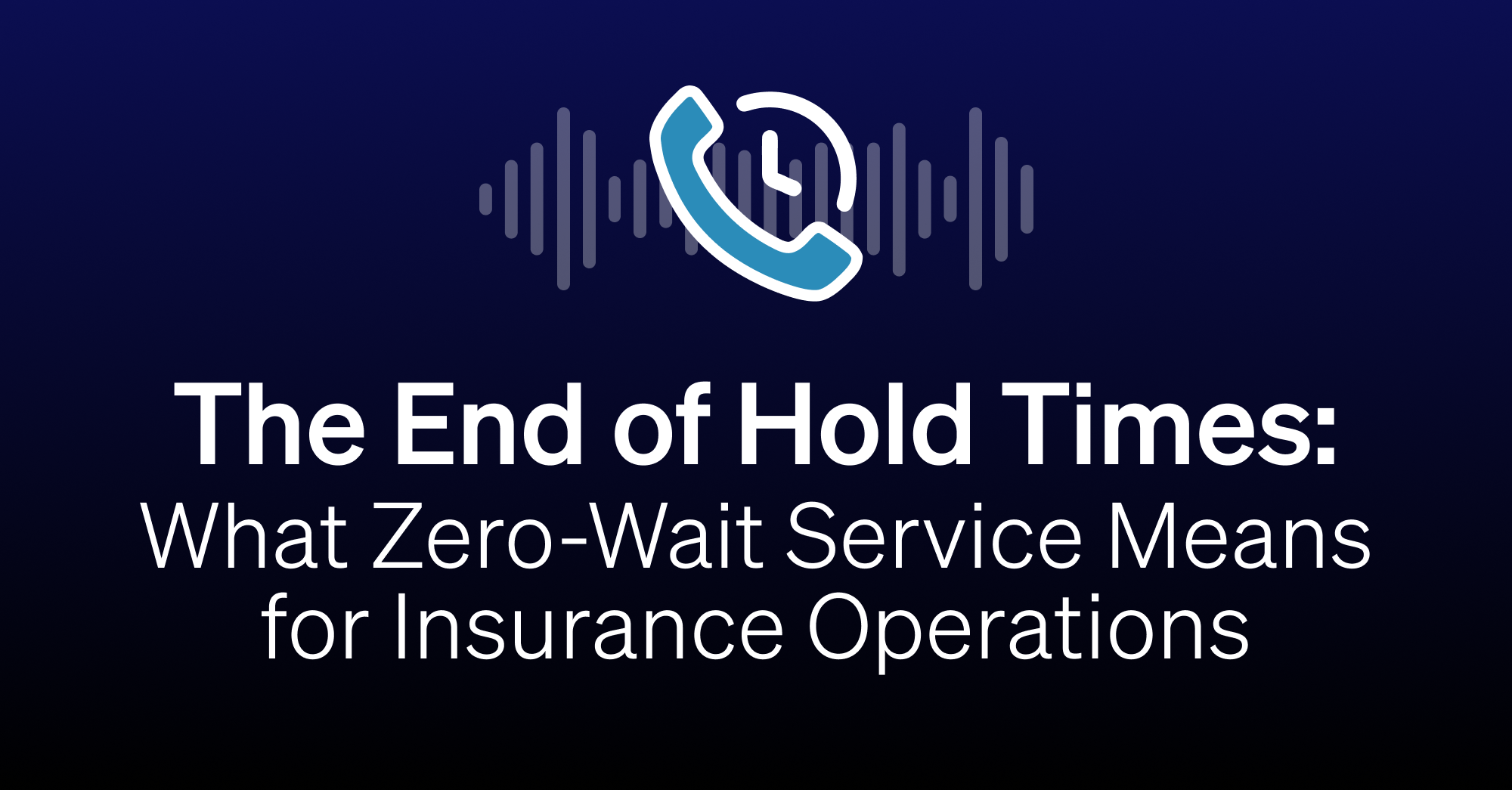 The End of Hold Times:
What Zero-Wait Service Means for Insurance Operations